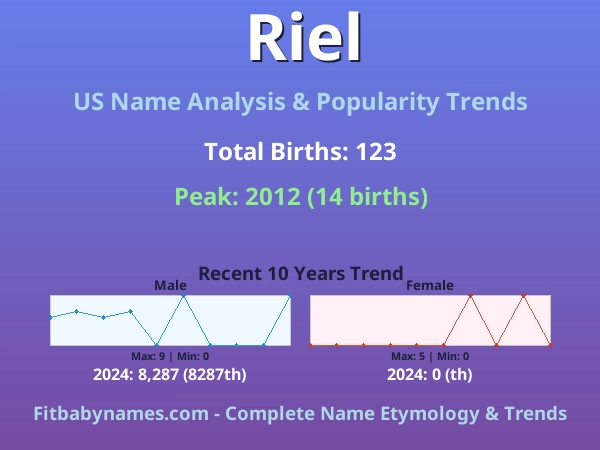 Riel

US Name Analysis & Popularity Trends

Total Births: 123

Peak: 2012 (14 births)

Recent 10 Years Trend

Male

Max: 9 | Min: 0

2024: 8,287 (8287th)

Female

Max: 5 | Min: 0

2024: 0 (th)

Fitbabynames.com - Complete Name Etymology & Trends